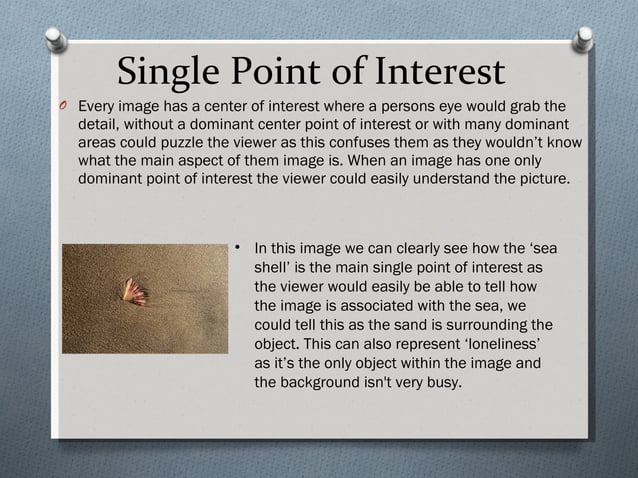 Single Point of Interest

Every image has a center of interest where a persons eye would grab the detail, without a dominant center point of interest or with many dominant areas could puzzle the viewer as this confuses them as they wouldn't know what the main aspect of them image is. When an image has one only dominant point of interest the viewer could easily understand the picture.

• In this image we can clearly see how the 'sea shell' is the main single point of interest as the viewer would easily be able to tell how the image is associated with the sea, we could tell this as the sand is surrounding the object. This can also represent 'loneliness' as it's the only object within the image and the background isn't very busy.